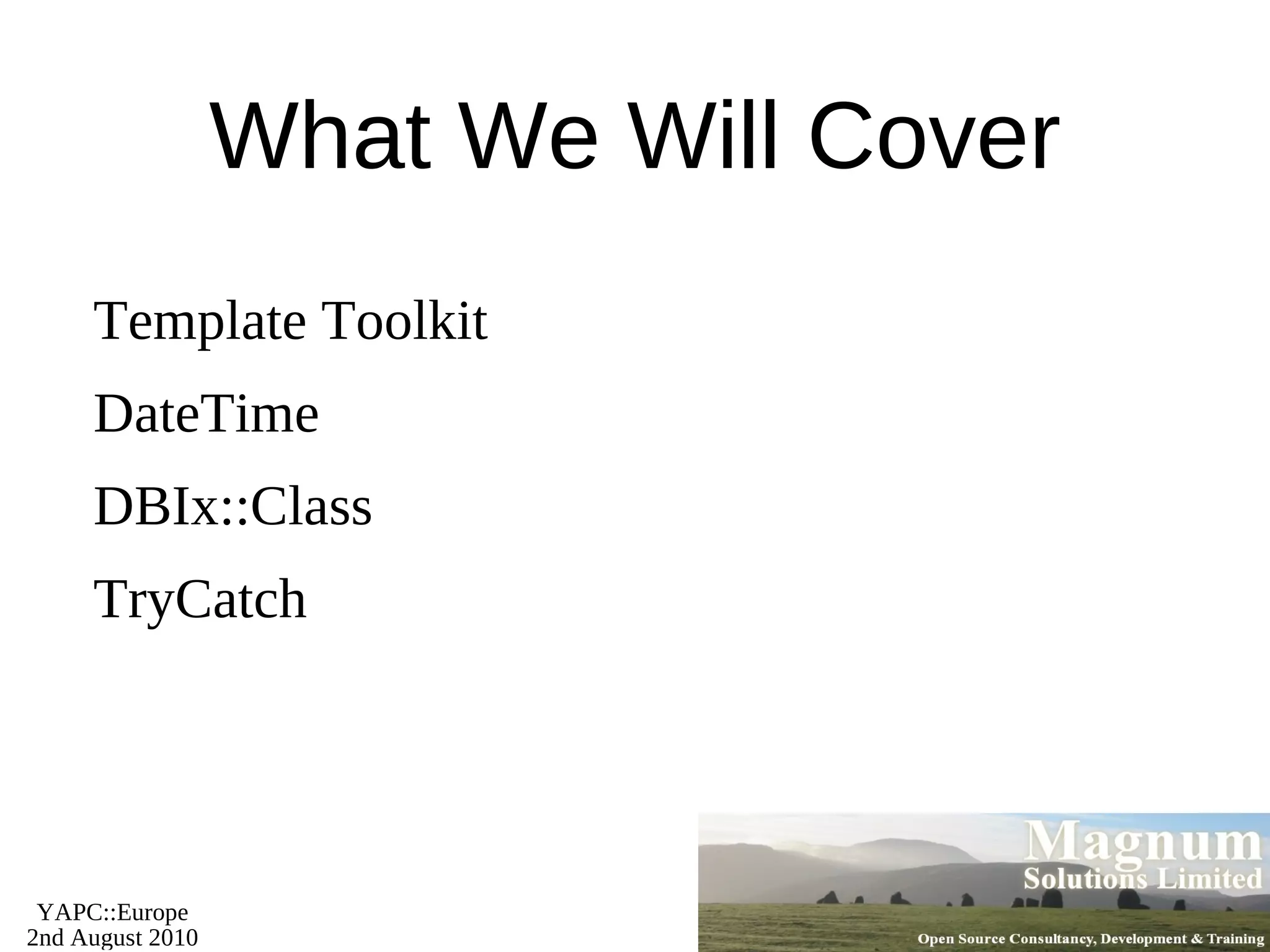 What We Will Cover

Template Toolkit

DateTime

DBIx::Class

TryCatch

YAPC::Europe
2nd August 2010

Magnum
Solutions Limited

Open Source Consultancy, Development & Training